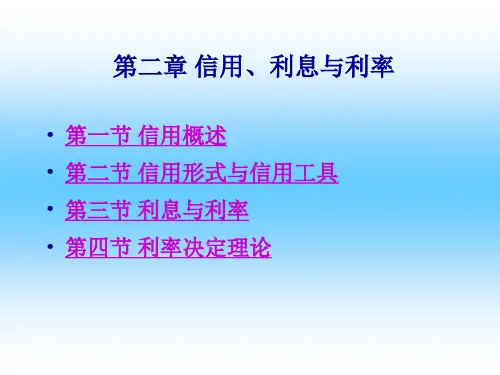 第二章 信用、利息与利率

• 第一节 信用概述
• 第二节 信用形式与信用工具
• 第三节 利息与利率
• 第四节 利率决定理论